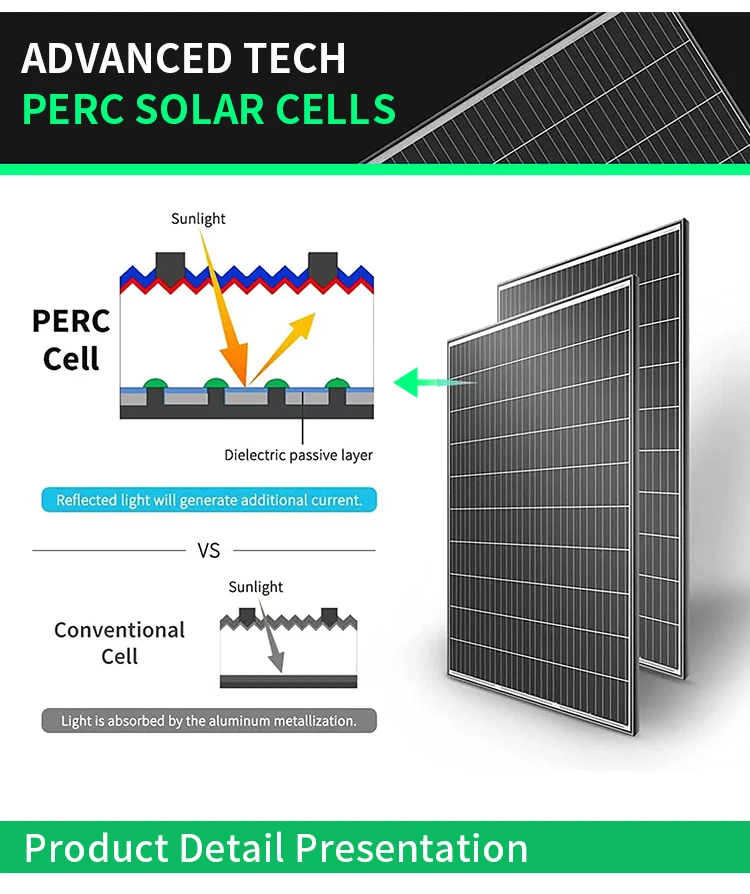 ADVANCED TECH
PERC SOLAR CELLS

Sunlight

PERC Cell

Dielectric passive layer

Reflected light will generate additional current.

VS

Sunlight

Conventional Cell

Light is absorbed by the aluminum metallization.

Product Detail Presentation